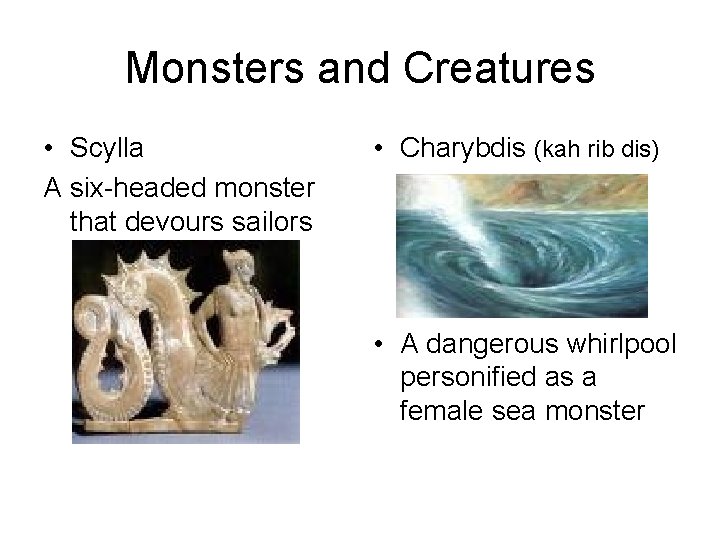 Monsters and Creatures

• Scylla
A six-headed monster that devours sailors

• Charybdis (kah rib dis)

• A dangerous whirlpool personified as a female sea monster